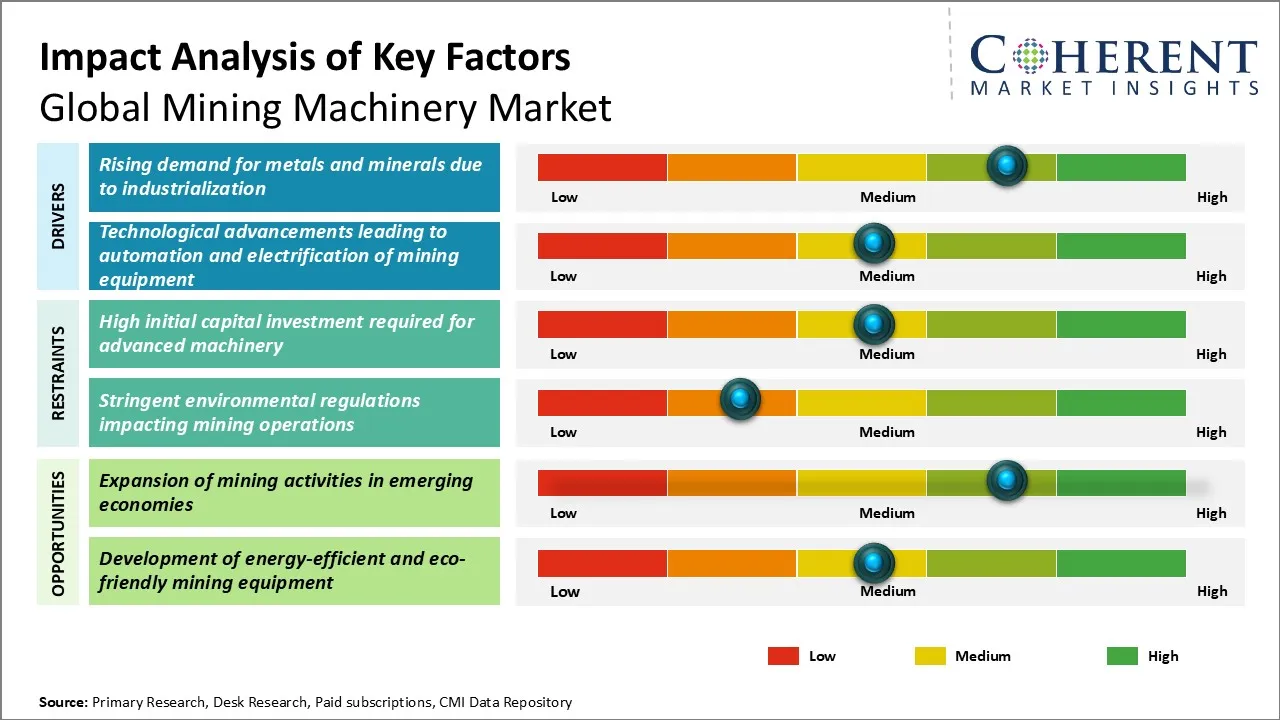 Impact Analysis of Key Factors
Global Mining Machinery Market

COHERENT
MARKET INSIGHTS

DRIVERS

Rising demand for metals and minerals due to industrialization

Low Medium High

Technological advancements leading to automation and electrification of mining equipment

Low Medium High

RESTRAINTS

High initial capital investment required for advanced machinery

Low Medium High

Stringent environmental regulations impacting mining operations

Low Medium High

OPPORTUNITIES

Expansion of mining activities in emerging economies

Low Medium High

Development of energy-efficient and eco-friendly mining equipment

Low Medium High

Low Medium High

Source: Primary Research, Desk Research, Paid subscriptions, CMI Data Repository